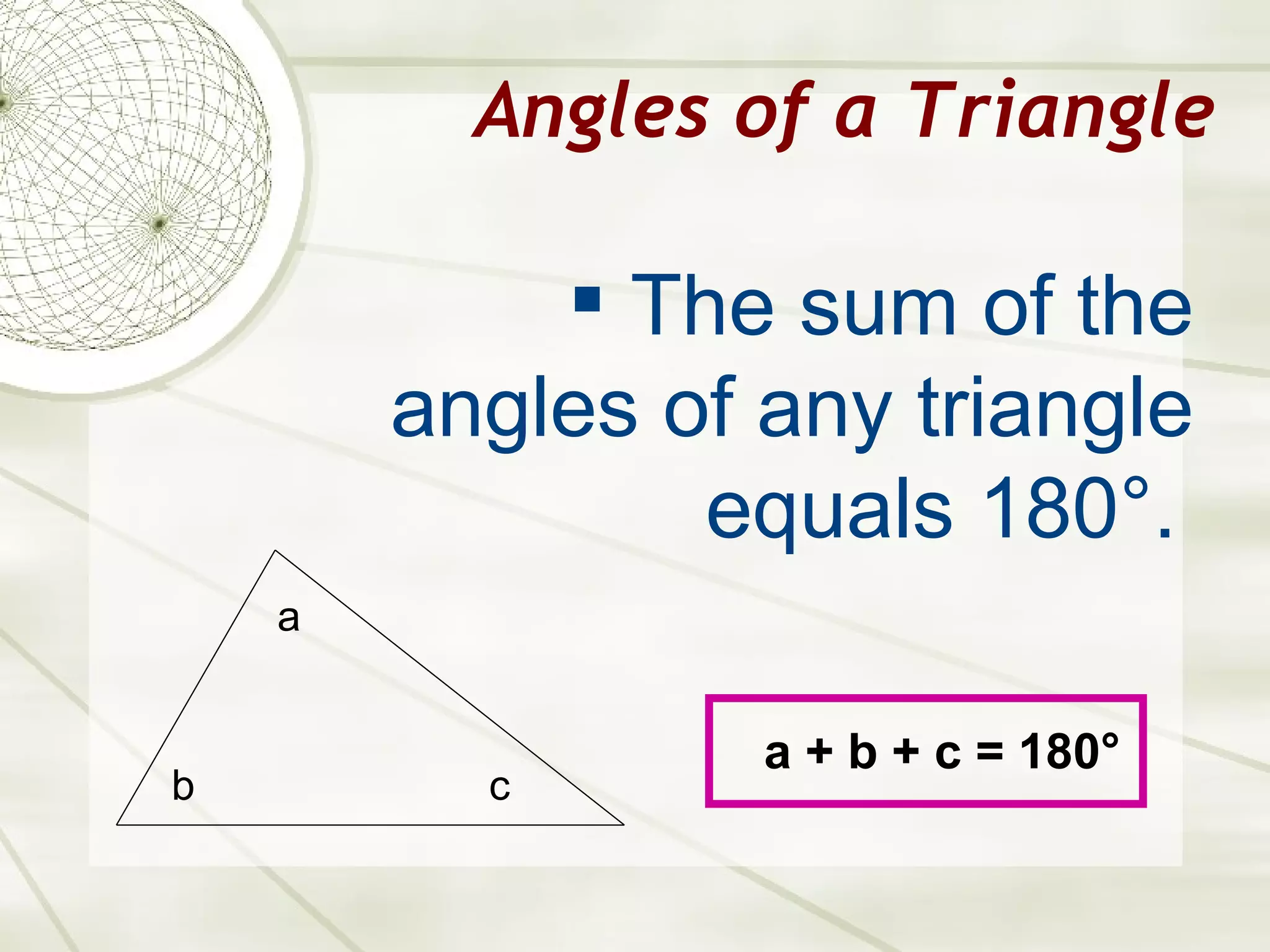 Angles of a Triangle

▪ The sum of the angles of any triangle equals 180°.

a

b

c

$a + b + c = 180°$